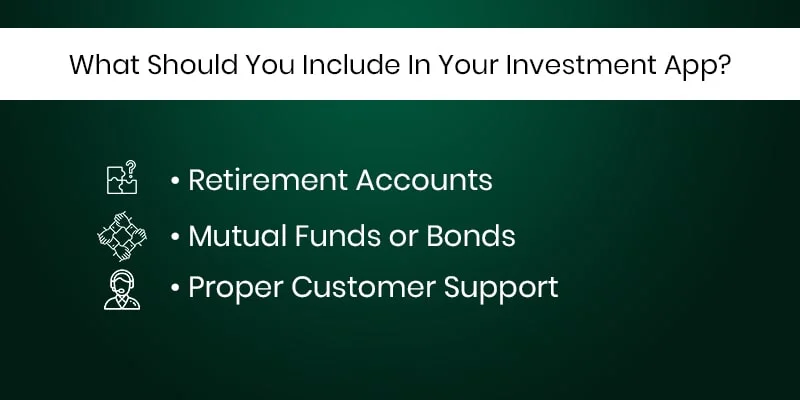 What Should You Include In Your Investment App?

• Retirement Accounts
• Mutual Funds or Bonds
• Proper Customer Support